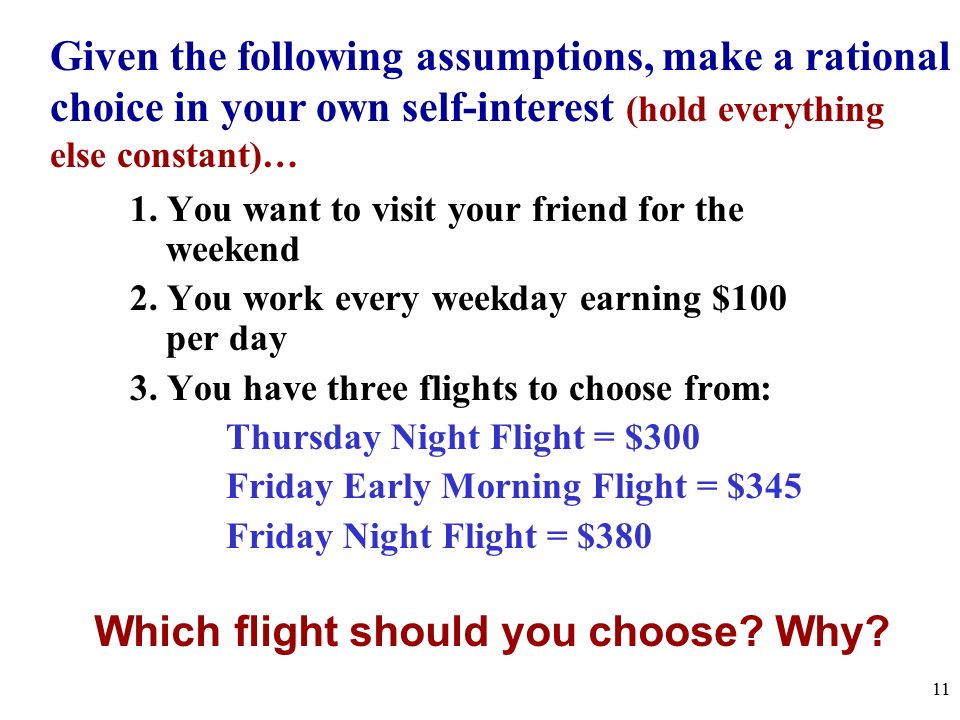 Given the following assumptions, make a rational choice in your own self-interest (hold everything else constant)…

1. You want to visit your friend for the weekend
2. You work every weekday earning \$100 per day
3. You have three flights to choose from:
Thursday Night Flight = \$300
Friday Early Morning Flight = \$345
Friday Night Flight = \$380

Which flight should you choose? Why?

11